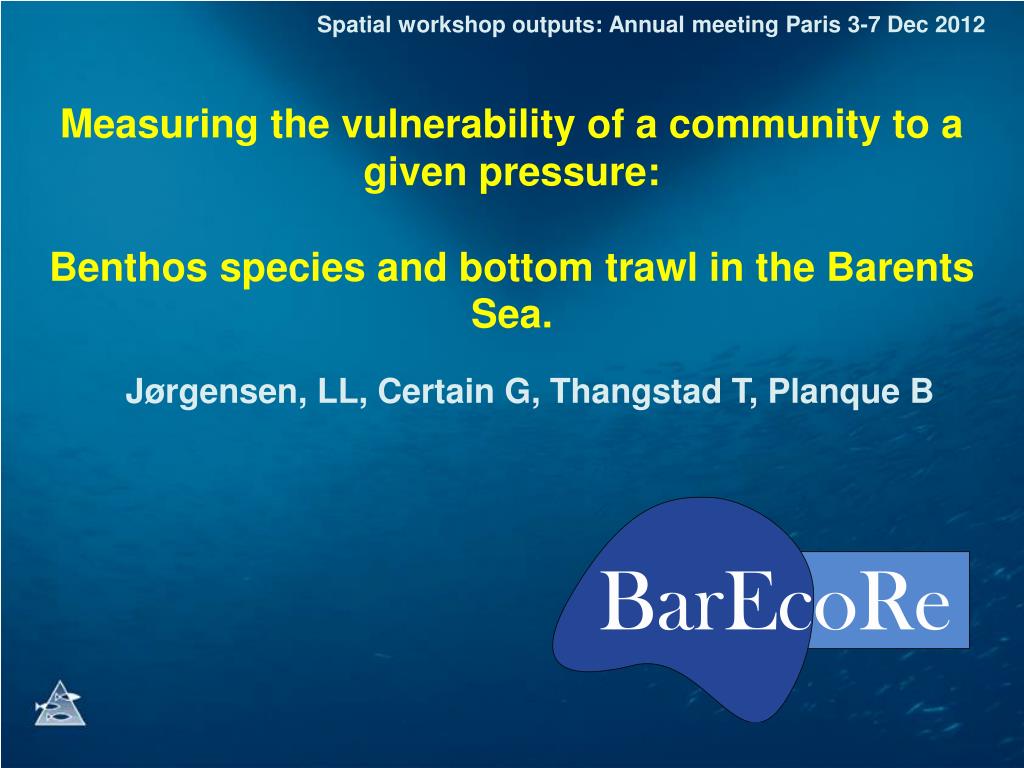 Spatial workshop outputs: Annual meeting Paris 3-7 Dec 2012

Measuring the vulnerability of a community to a given pressure:

Benthos species and bottom trawl in the Barents Sea.

Jørgensen, LL, Certain G, Thangstad T, Planque B

BarEcoRe